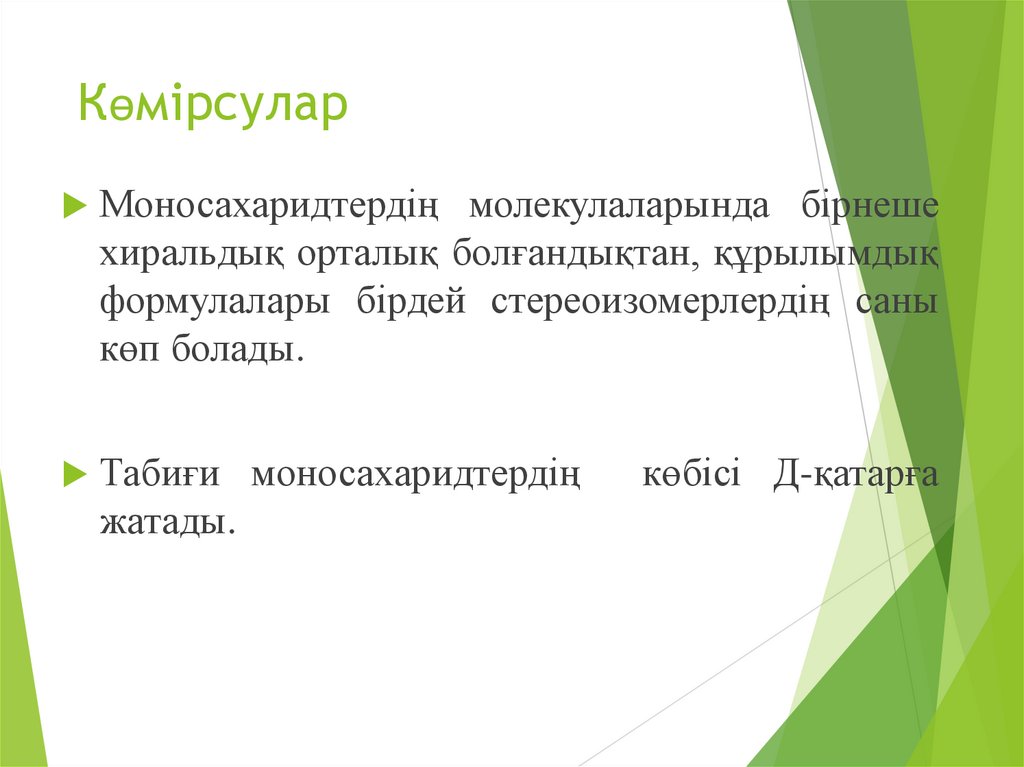 Көмірсулар

Моносахаридтердің молекулаларында бірнеше хиральдық орталық болғандықтан, құрылымдық формулалары бірдей стереоизомерлердің саны көп болады.

Табиғи моносахаридтердің көбісі Д-қатарға жатады.